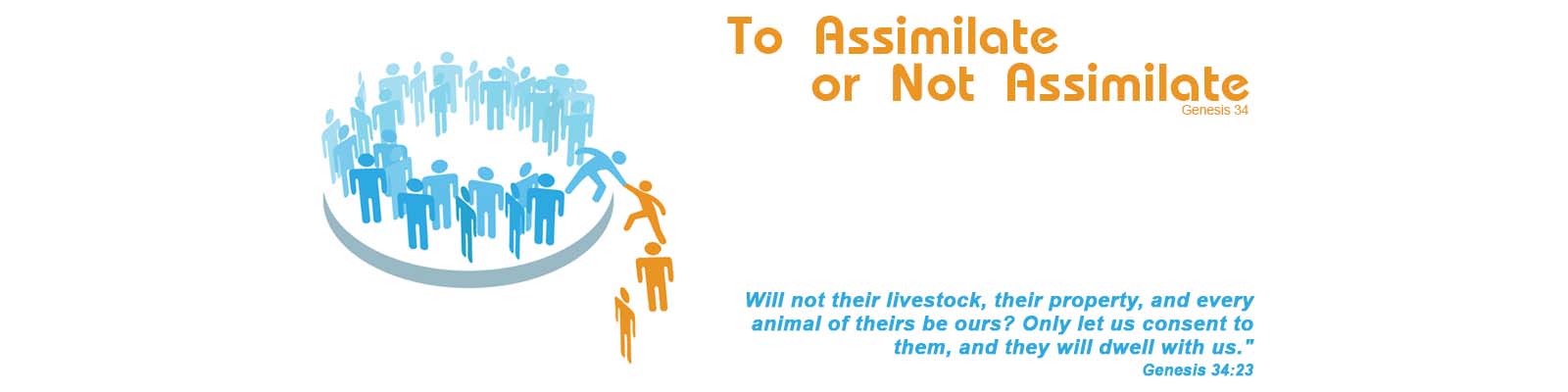 To Assimilate or Not Assimilate
Genesis 34

Will not their livestock, their property, and every animal of theirs be ours? Only let us consent to them, and they will dwell with us."
Genesis 34:23